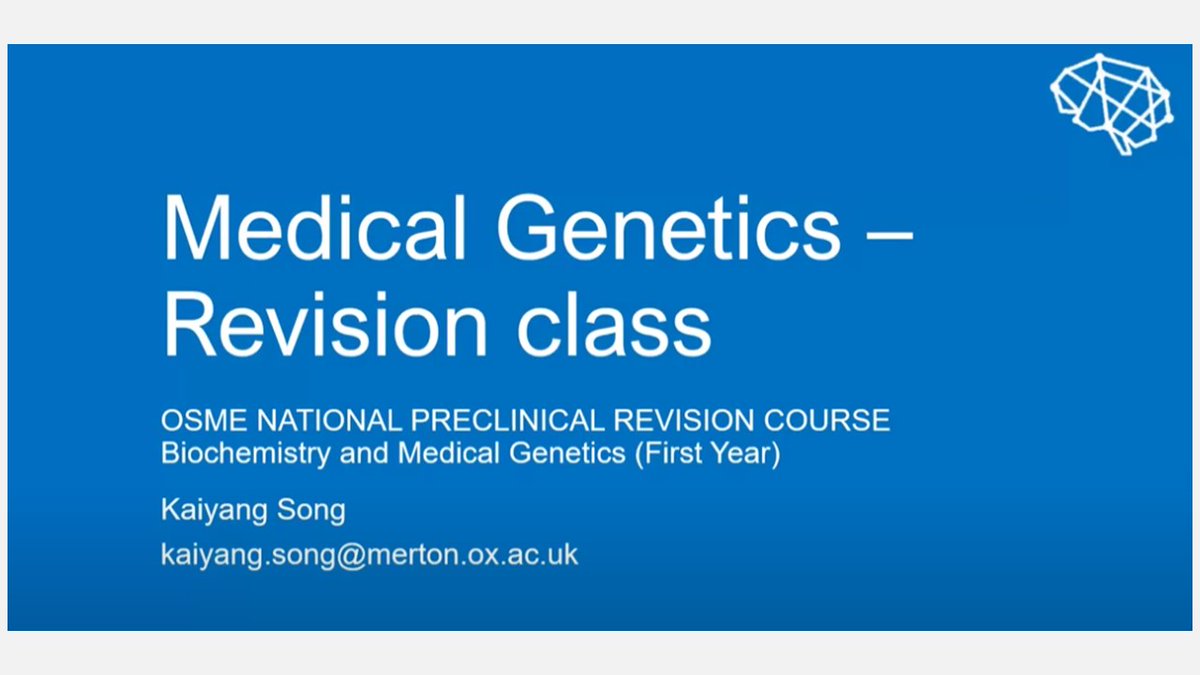 Medical Genetics – Revision class

OSME NATIONAL PRECLINICAL REVISION COURSE
Biochemistry and Medical Genetics (First Year)

Kaiyang Song

kaiyang.song@merton.ox.ac.uk